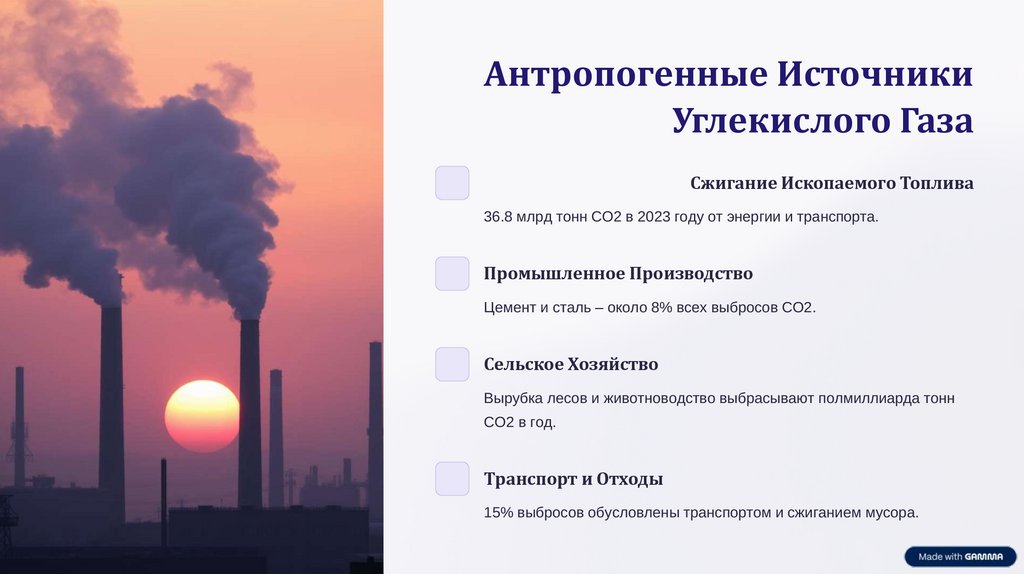 Антропогенные Источники Углекислого Газа

Сжигание Ископаемого Топлива

36.8 млрд тонн CO2 в 2023 году от энергии и транспорта.

Промышленное Производство

Цемент и сталь – около 8% всех выбросов CO2.

Сельское Хозяйство

Вырубка лесов и животноводство выбрасывают полмиллиарда тонн CO2 в год.

Транспорт и Отходы

15% выбросов обусловлены транспортом и сжиганием мусора.

Made with GAMMA